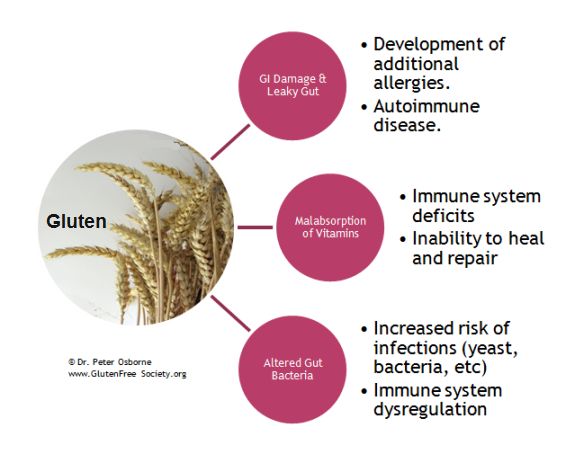 Gluten

GI Damage & Leaky Gut

• Development of additional allergies.
• Autoimmune disease.

Malabsorption of Vitamins

• Immune system deficits
• Inability to heal and repair

Altered Gut Bacteria

• Increased risk of infections (yeast, bacteria, etc)
• Immune system dysregulation

© Dr. Peter Osborne
www.GlutenFree Society.org